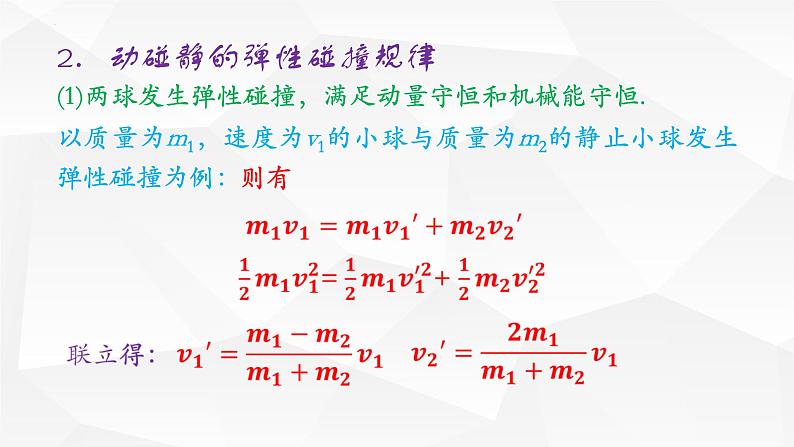 2. 动碰静的弹性碰撞规律

(1)两球发生弹性碰撞，满足动量守恒和机械能守恒.

以质量为$m_1$，速度为$v_1$的小球与质量为$m_2$的静止小球发生弹性碰撞为例：则有

$m_1v_1 = m_1v_1' + m_2v_2'$

$\frac{1}{2}m_1v_1^2 = \frac{1}{2}m_1v_1'^2 + \frac{1}{2}m_2v_2'^2$

联立得：$v_1' = \frac{m_1 - m_2}{m_1 + m_2}v_1$　$v_2' = \frac{2m_1}{m_1 + m_2}v_1$